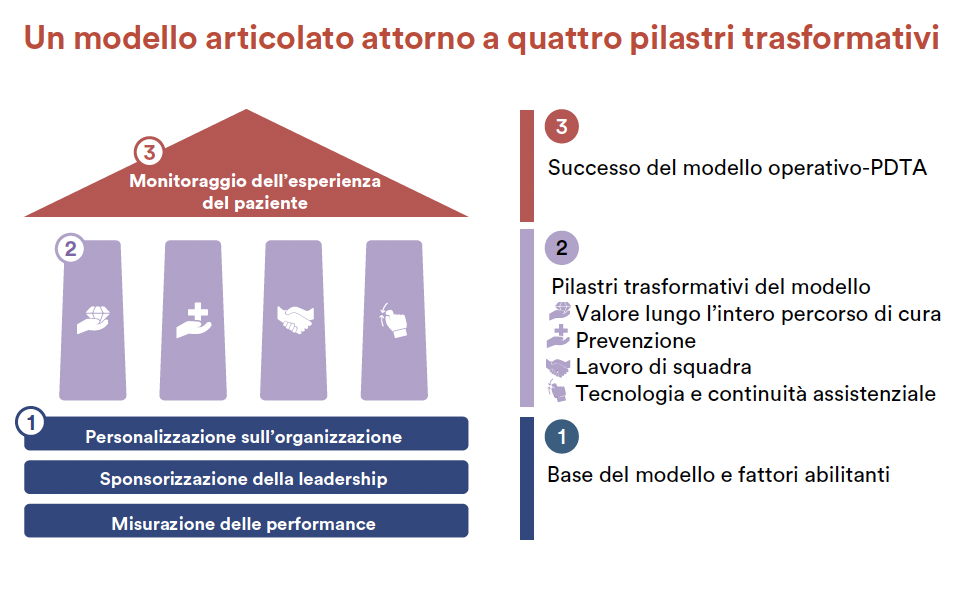 Un modello articolato attorno a quattro pilastri trasformativi

3
Monitoraggio dell'esperienza del paziente

2

1
Personalizzazione sull'organizzazione

Sponsorizzazione della leadership

Misurazione delle performance

3
Successo del modello operativo-PDTA

2
Pilastri trasformativi del modello
Valore lungo l'intero percorso di cura
Prevenzione
Lavoro di squadra
Tecnologia e continuità assistenziale

1
Base del modello e fattori abilitanti